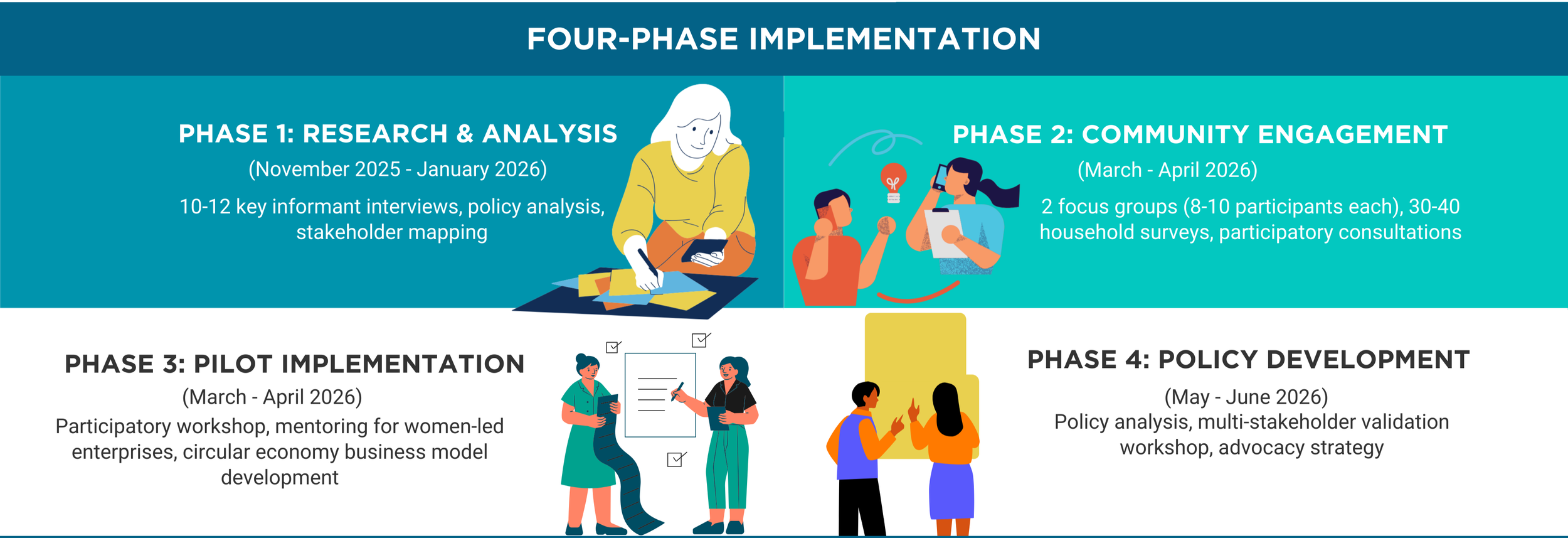 FOUR-PHASE IMPLEMENTATION

PHASE 1: RESEARCH & ANALYSIS
(November 2025 - January 2026)
10-12 key informant interviews, policy analysis, stakeholder mapping

PHASE 2: COMMUNITY ENGAGEMENT
(March - April 2026)
2 focus groups (8-10 participants each), 30-40 household surveys, participatory consultations

PHASE 3: PILOT IMPLEMENTATION
(March - April 2026)
Participatory workshop, mentoring for women-led enterprises, circular economy business model development

PHASE 4: POLICY DEVELOPMENT
(May - June 2026)
Policy analysis, multi-stakeholder validation workshop, advocacy strategy